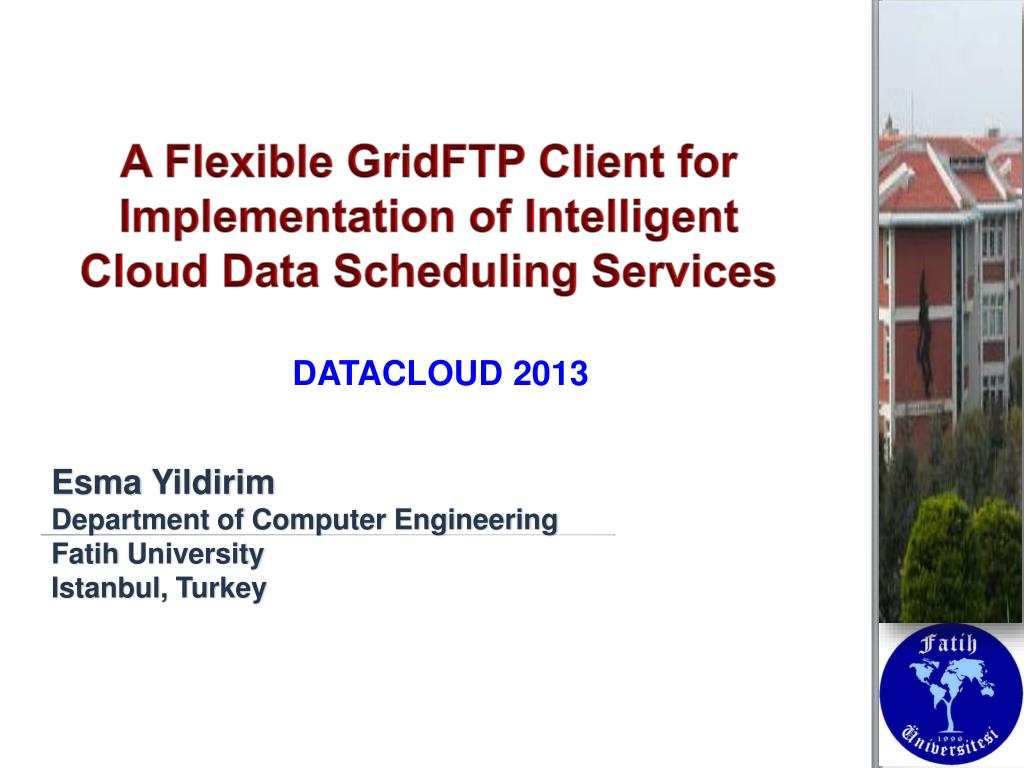 A Flexible GridFTP Client for Implementation of Intelligent Cloud Data Scheduling Services

DATACLOUD 2013

Esma Yildirim
Department of Computer Engineering
Fatih University
Istanbul, Turkey

Fatih
1996
Üniversitesi